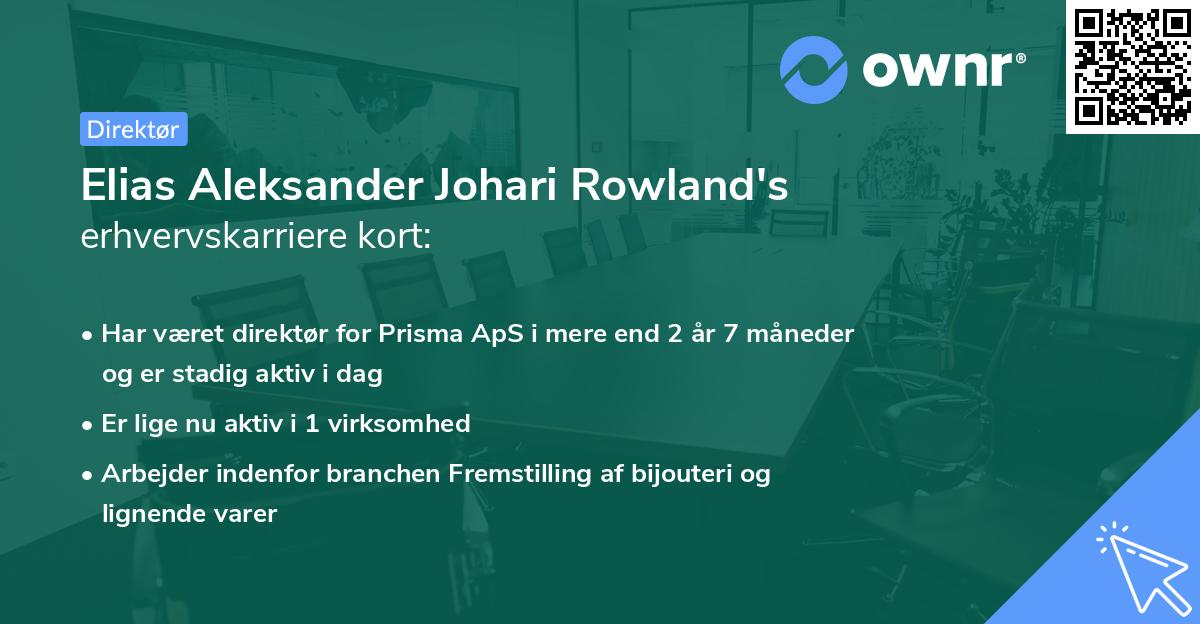 ownr®

Direktør

Elias Aleksander Johari Rowland's
erhvervskarriere kort:

• Har været direktør for Prisma ApS i mere end 2 år 7 måneder og er stadig aktiv i dag
• Er lige nu aktiv i 1 virksomhed
• Arbejder indenfor branchen Fremstilling af bijouteri og lignende varer